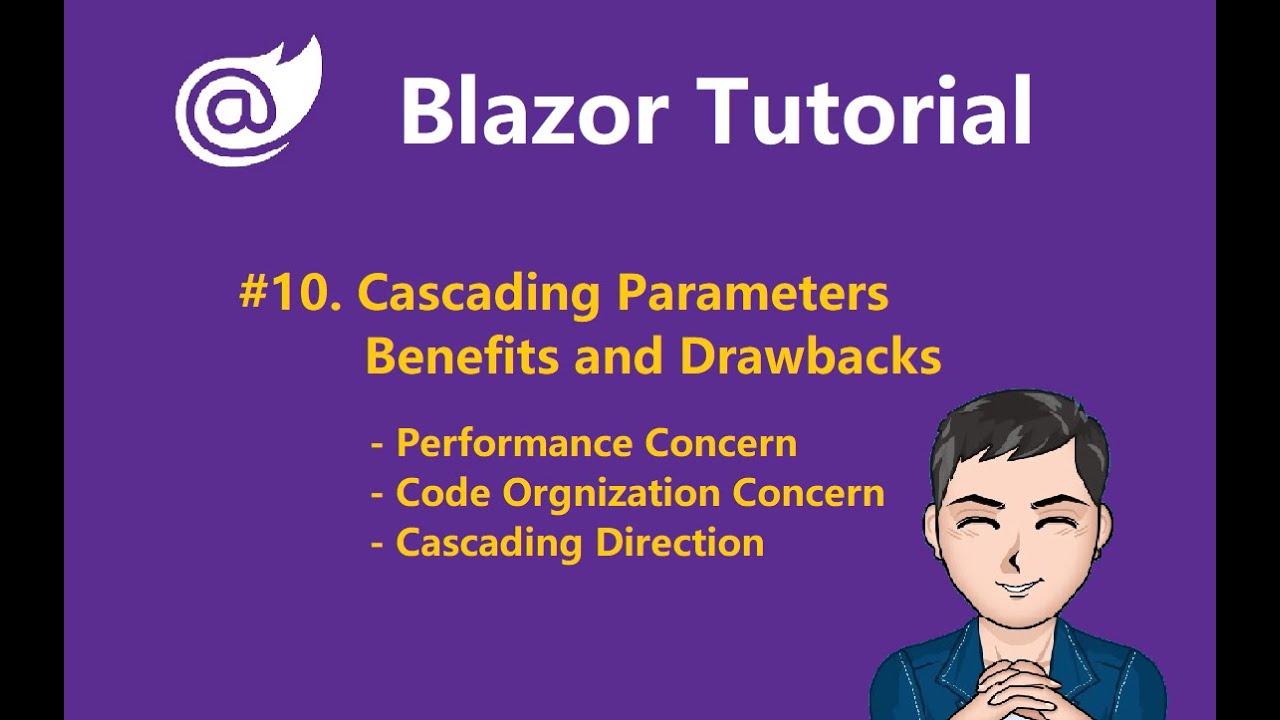 Blazor Tutorial

#10. Cascading Parameters
Benefits and Drawbacks

- Performance Concern
- Code Orgnization Concern
- Cascading Direction